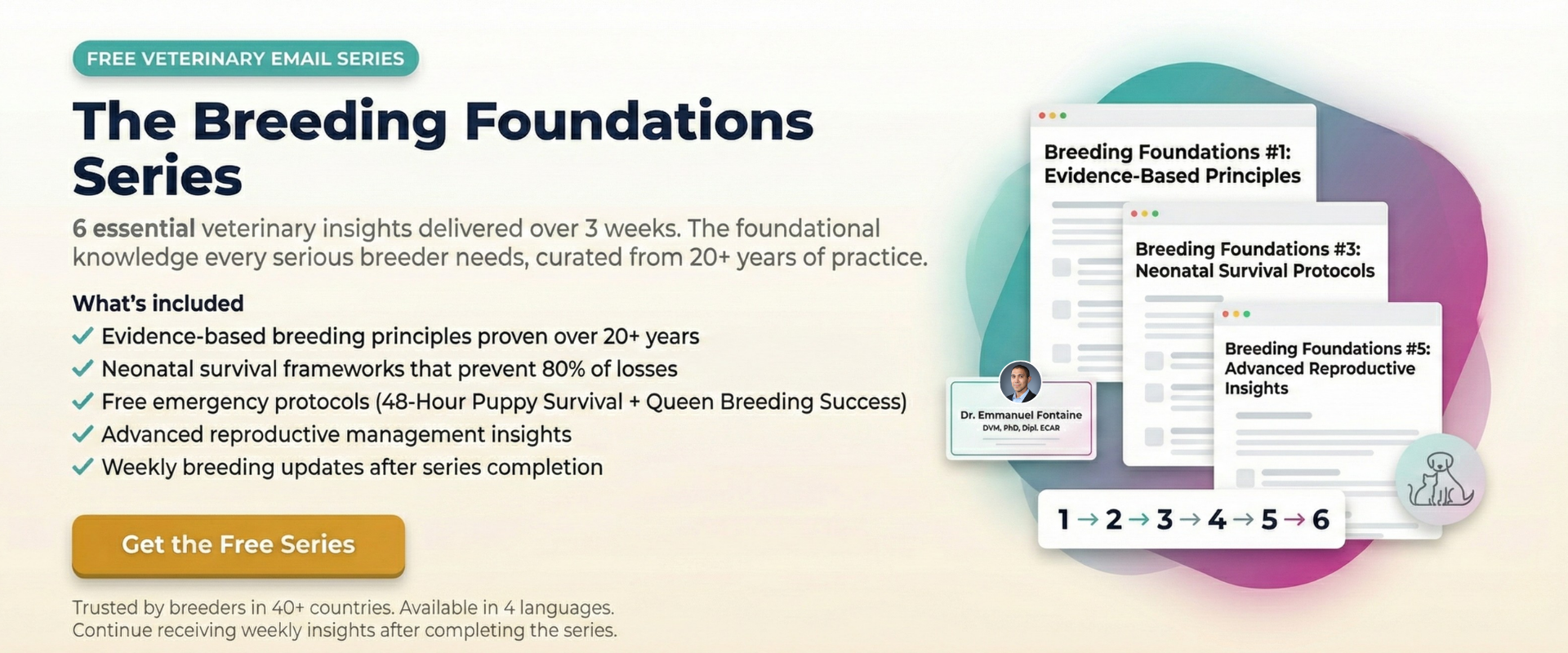 FREE VETERINARY EMAIL SERIES

The Breeding Foundations Series

6 essential veterinary insights delivered over 3 weeks. The foundational knowledge every serious breeder needs, curated from 20+ years of practice.

What's included

✓ Evidence-based breeding principles proven over 20+ years
✓ Neonatal survival frameworks that prevent 80% of losses
✓ Free emergency protocols (48-Hour Puppy Survival + Queen Breeding Success)
✓ Advanced reproductive management insights
✓ Weekly breeding updates after series completion

Get the Free Series

Trusted by breeders in 40+ countries. Available in 4 languages.
Continue receiving weekly insights after completing the series.

Breeding Foundations #1: Evidence-Based Principles

Breeding Foundations #3: Neonatal Survival Protocols

Breeding Foundations #5: Advanced Reproductive Insights

Dr. Emmanuel Fontaine
DVM, PhD, Dipl. ECAR

1 → 2 → 3 → 4 → 5 → 6